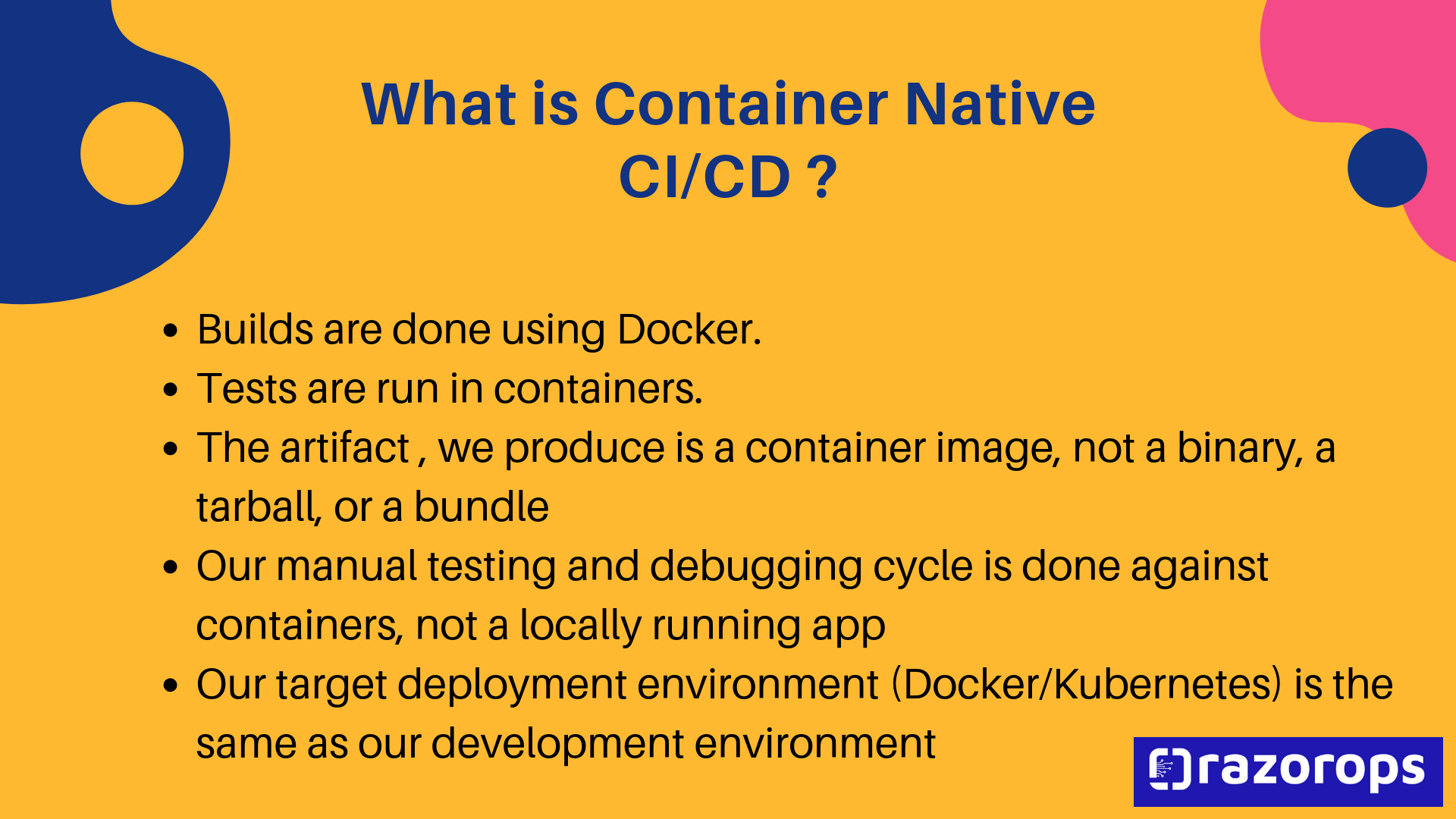 What is Container Native CI/CD ?

- Builds are done using Docker.
- Tests are run in containers.
- The artifact , we produce is a container image, not a binary, a tarball, or a bundle
- Our manual testing and debugging cycle is done against containers, not a locally running app
- Our target deployment environment (Docker/Kubernetes) is the same as our development environment

razorops